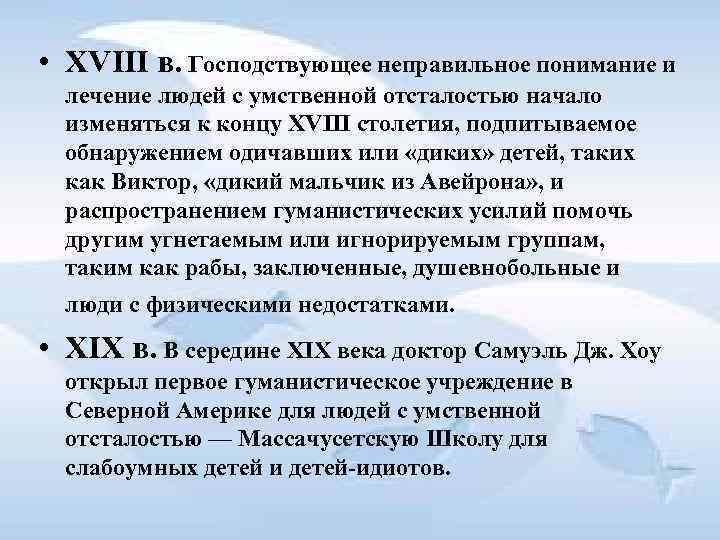 • XVIII в. Господствующее неправильное понимание и лечение людей с умственной отсталостью начало изменяться к концу XVIII столетия, подпитываемое обнаружением одичавших или «диких» детей, таких как Виктор, «дикий мальчик из Авейрона», и распространением гуманистических усилий помочь другим угнетаемым или игнорируемым группам, таким как рабы, заключенные, душевнобольные и люди с физическими недостатками.

• XIX в. В середине XIX века доктор Самуэль Дж. Хоу открыл первое гуманистическое учреждение в Северной Америке для людей с умственной отсталостью — Массачусетскую Школу для слабоумных детей и детей-идиотов.